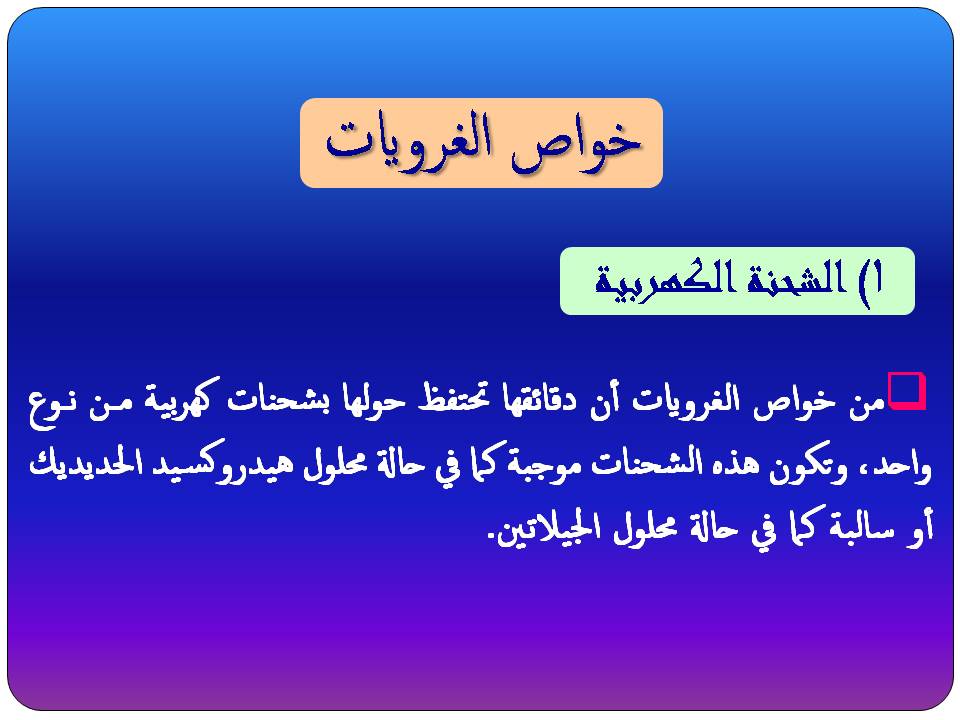 خواص الغرويات

١) الشحنة الكهربية

من خواص الغرويات أن دقائقها تحتفظ حولها بشحنات كهربية من نوع واحد، وتكون هذه الشحنات موجبة كما في حالة محلول هيدروكسيد الحديديك أو سالبة كما في حالة محلول الجيلاتين.